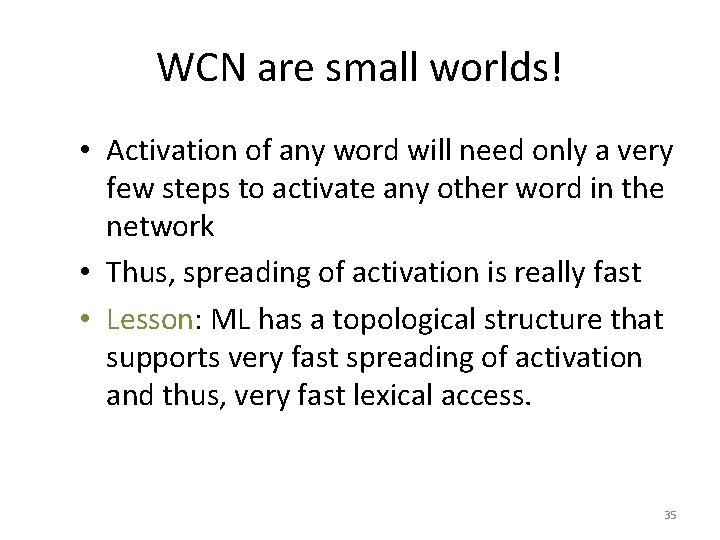 WCN are small worlds!

• Activation of any word will need only a very few steps to activate any other word in the network

• Thus, spreading of activation is really fast

• Lesson: ML has a topological structure that supports very fast spreading of activation and thus, very fast lexical access.

35